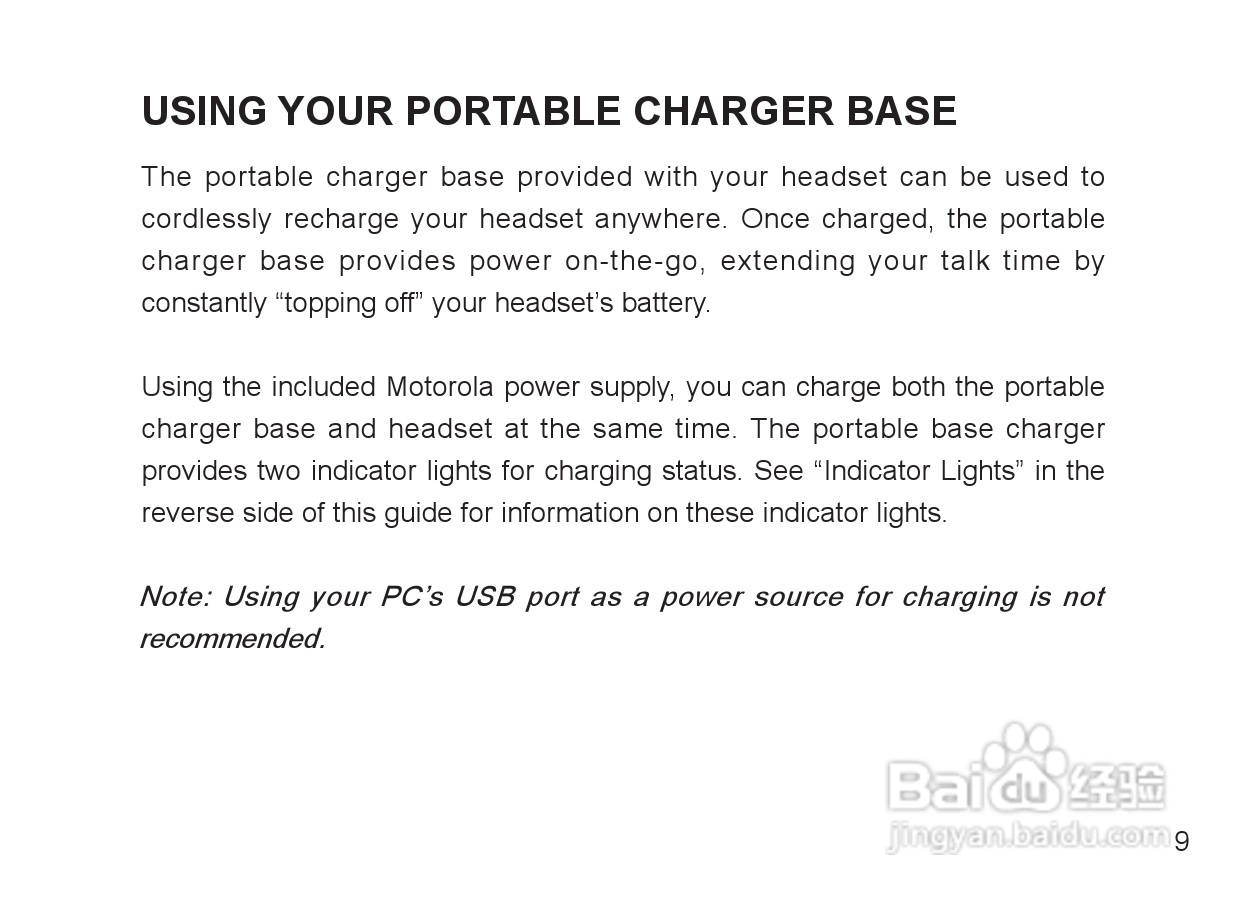 USING YOUR PORTABLE CHARGER BASE

The portable charger base provided with your headset can be used to cordlessly recharge your headset anywhere. Once charged, the portable charger base provides power on-the-go, extending your talk time by constantly “topping off” your headset’s battery.

Using the included Motorola power supply, you can charge both the portable charger base and headset at the same time. The portable base charger provides two indicator lights for charging status. See “Indicator Lights” in the reverse side of this guide for information on these indicator lights.

Note: Using your PC’s USB port as a power source for charging is not recommended.

Baidu 经验
jingyan.baidu.com

9